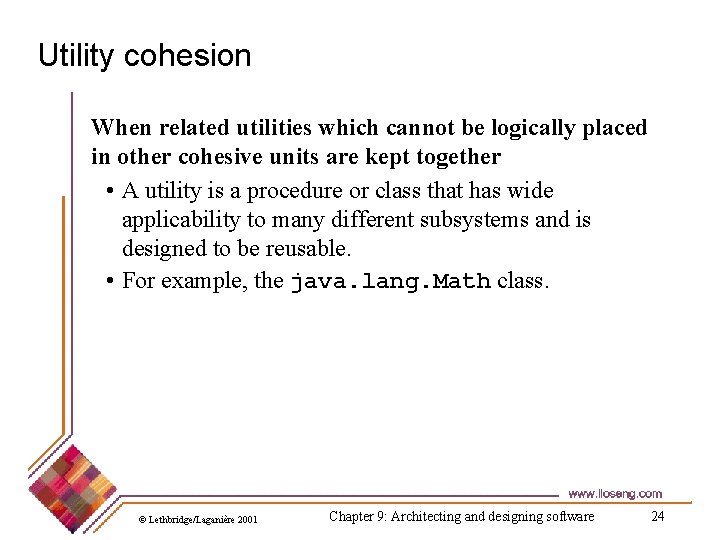 Utility cohesion

When related utilities which cannot be logically placed in other cohesive units are kept together

• A utility is a procedure or class that has wide applicability to many different subsystems and is designed to be reusable.

• For example, the java.lang.Math class.

www.lloseng.com

© Lethbridge/Laganière 2001

Chapter 9: Architecting and designing software

24